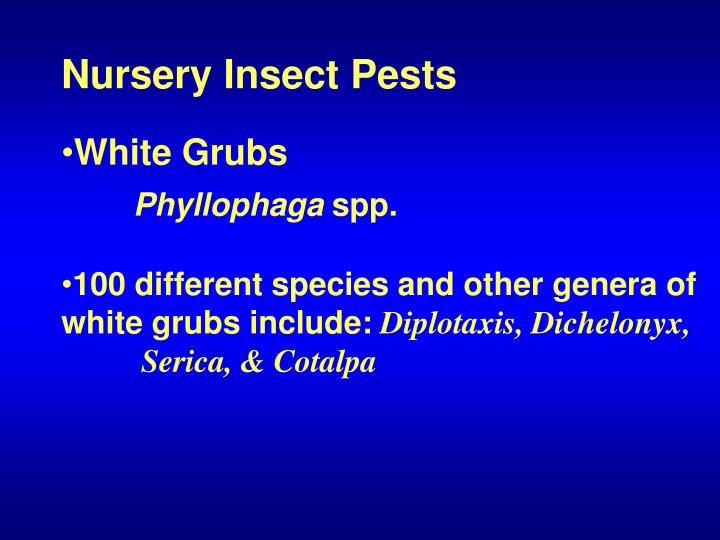 Nursery Insect Pests

•White Grubs

Phyllophaga spp.

•100 different species and other genera of white grubs include: Diplotaxis, Dichelonyx, Serica, & Cotalpa